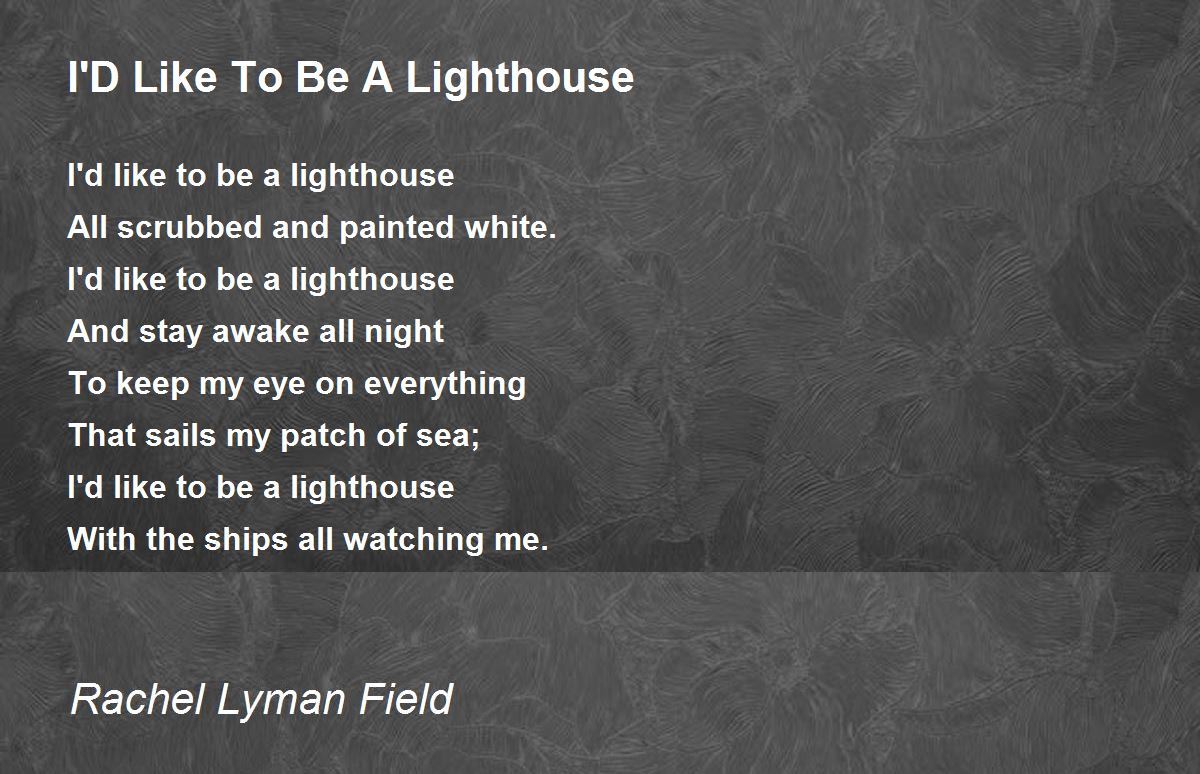 I'D Like To Be A Lighthouse

I'd like to be a lighthouse
All scrubbed and painted white.
I'd like to be a lighthouse
And stay awake all night
To keep my eye on everything
That sails my patch of sea;
I'd like to be a lighthouse
With the ships all watching me.

Rachel Lyman Field